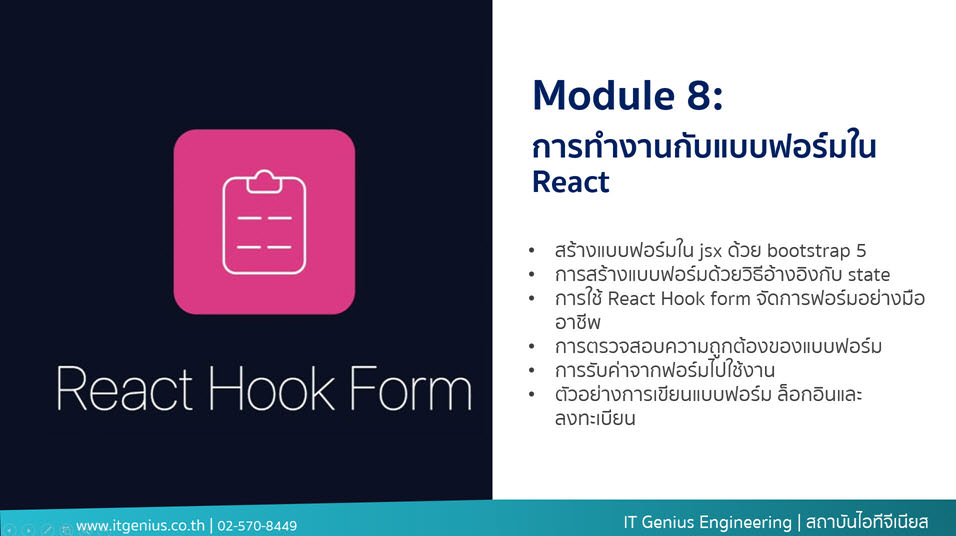 React Hook Form

Module 8:
การทำงานกับแบบฟอร์มใน React

• สร้างแบบฟอร์มใน jsx ด้วย bootstrap 5
• การสร้างแบบฟอร์มด้วยวิธีอ้างอิงกับ state
• การใช้ React Hook form จัดการฟอร์มอย่างมืออาชีพ
• การตรวจสอบความถูกต้องของแบบฟอร์ม
• การรับค่าจากฟอร์มไปใช้งาน
• ตัวอย่างการเขียนแบบฟอร์ม ล็อกอินและลงทะเบียน

www.itgenius.co.th | 02-570-8449

IT Genius Engineering | สถาบันไอทีจีเนียส